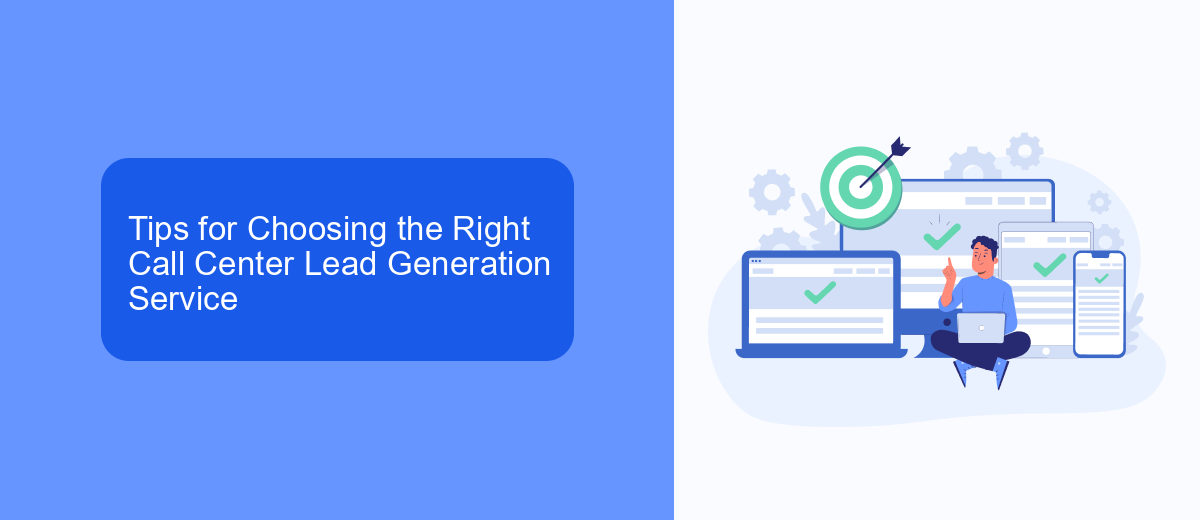 Tips for Choosing the Right Call Center Lead Generation Service